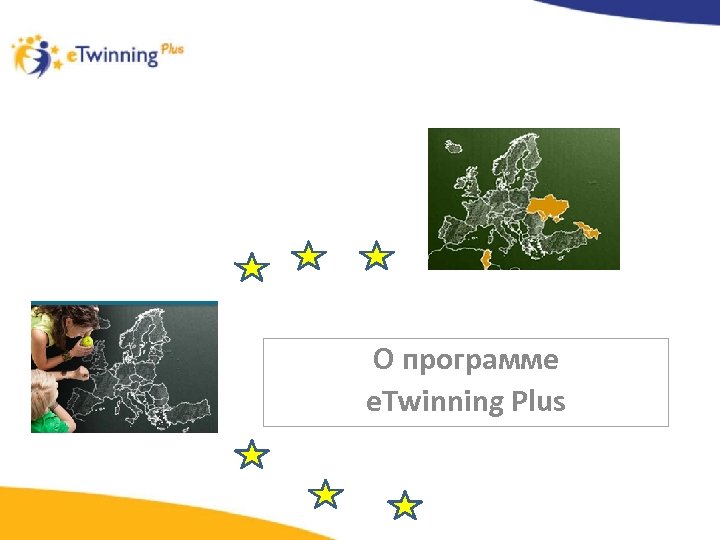 eTwinning Plus

О программе eTwinning Plus